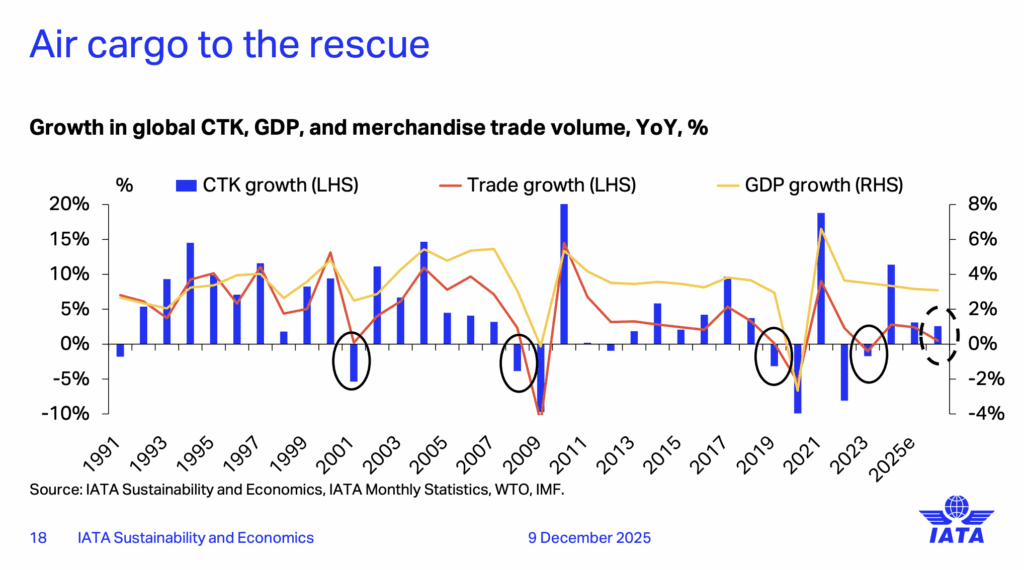 Air cargo to the rescue

Growth in global CTK, GDP, and merchandise trade volume, YoY, %

%
CTK growth (LHS)
Trade growth (LHS)
GDP growth (RHS)

20%
15%
10%
5%
0%
-5%
-10%

8%
6%
4%
2%
0%
-2%
-4%

1991
1993
1995
1997
1999
2001
2003
2005
2007
2009
2011
2013
2015
2017
2019
2021
2023
2025e

Source: IATA Sustainability and Economics, IATA Monthly Statistics, WTO, IMF.

18 IATA Sustainability and Economics 9 December 2025

IATA